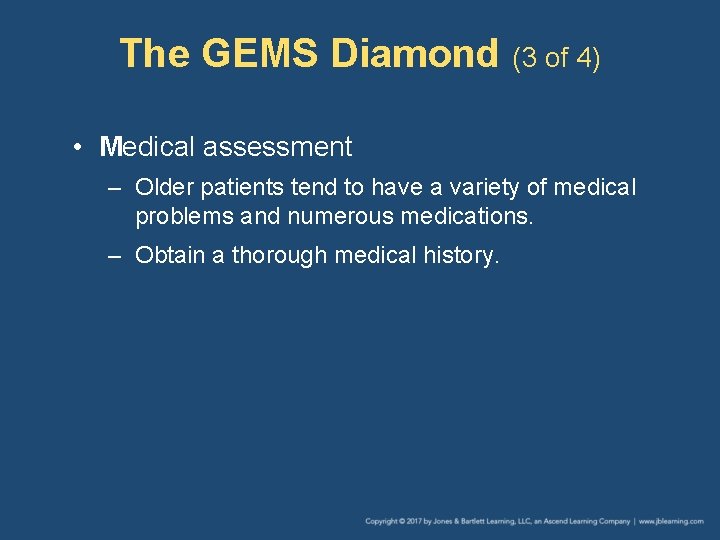 The GEMS Diamond (3 of 4)

• Medical assessment

– Older patients tend to have a variety of medical problems and numerous medications.

– Obtain a thorough medical history.

Copyright © 2017 by Jones & Bartlett Learning, LLC, an Ascend Learning Company | www.jblearning.com